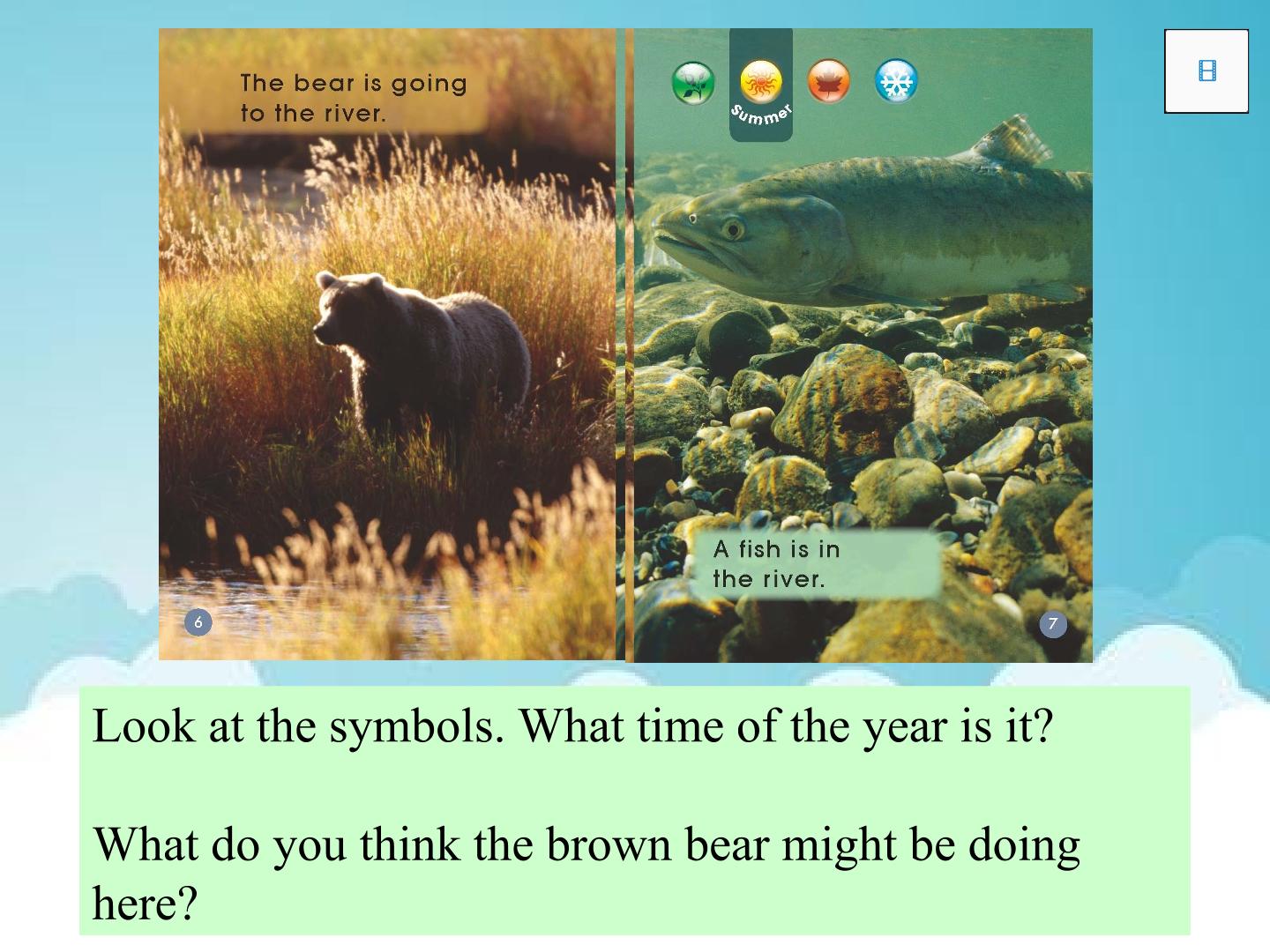 The bear is going to the river.

6

Summer

A fish is in the river.

7

Look at the symbols. What time of the year is it?

What do you think the brown bear might be doing here?